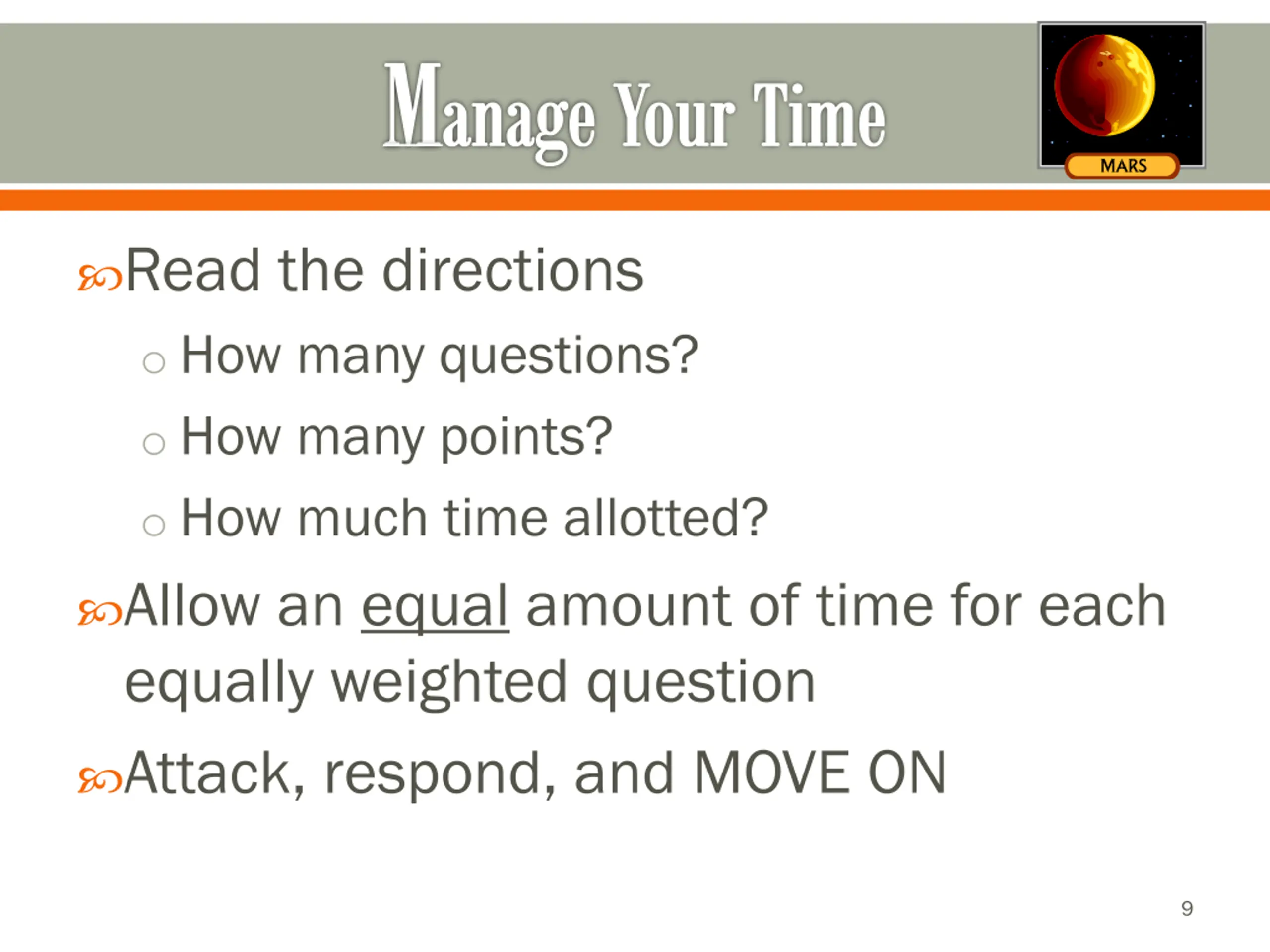 Manage Your Time

MARS

Read the directions

How many questions?

How many points?

How much time allotted?

Allow an equal amount of time for each equally weighted question

Attack, respond, and MOVE ON

9